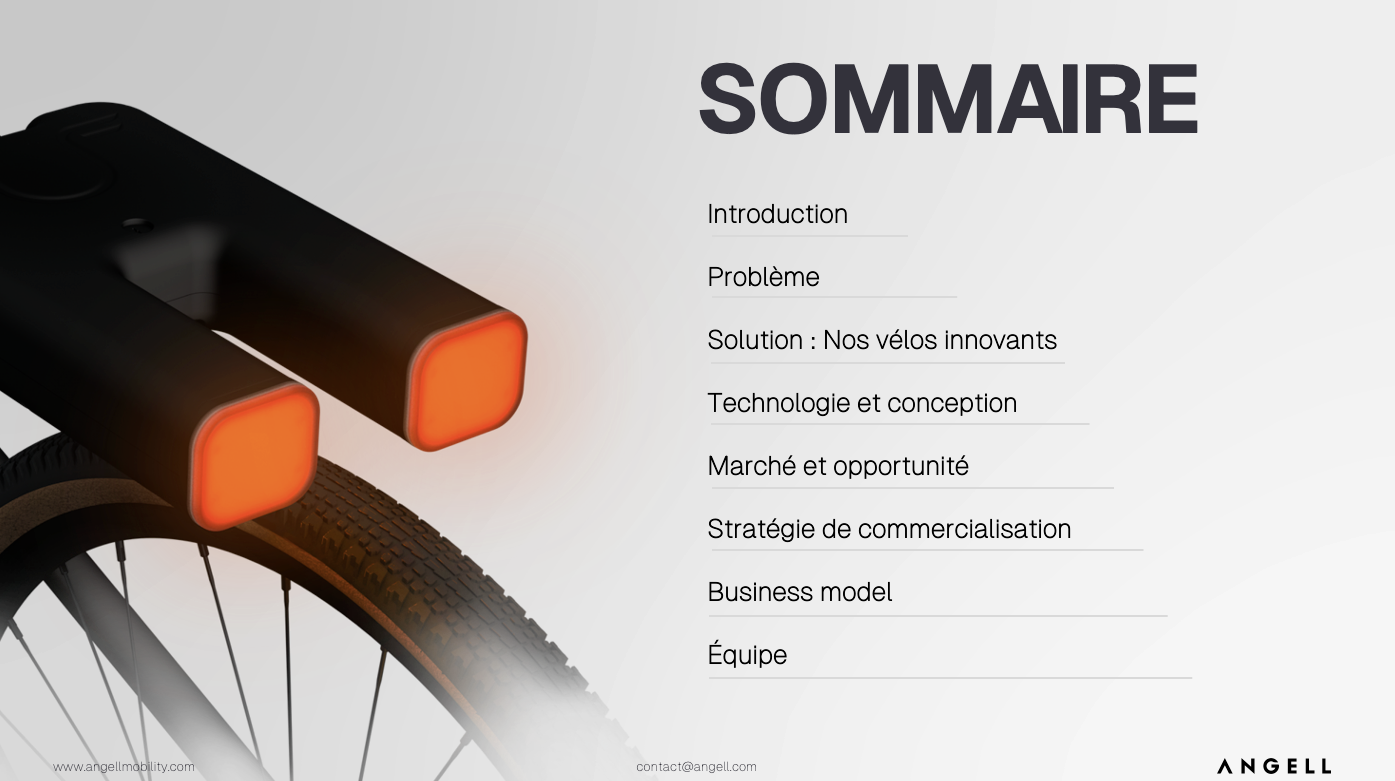 SOMMAIRE

Introduction

Problème

Solution : Nos vélos innovants

Technologie et conception

Marché et opportunité

Stratégie de commercialisation

Business model

Équipe

www.angellmobility.com

contact@angell.com

ANGELL